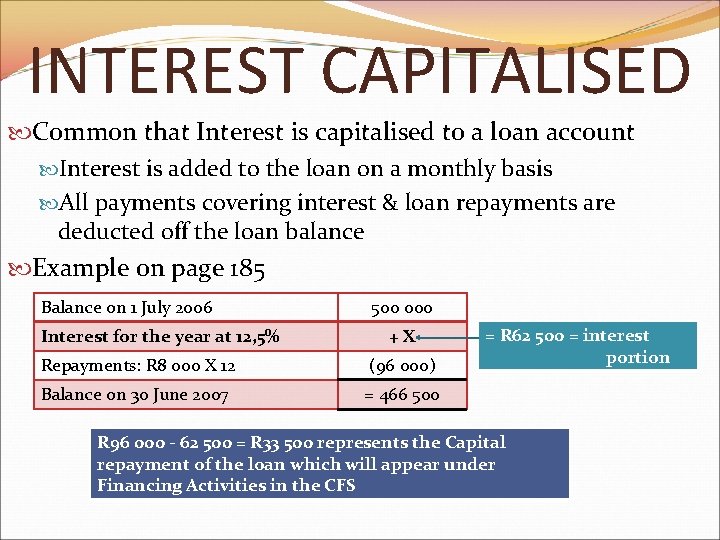 INTEREST CAPITALISED

Common that Interest is capitalised to a loan account

Interest is added to the loan on a monthly basis

All payments covering interest & loan repayments are deducted off the loan balance

Example on page 185

| Balance on 1 July 2006 | 500 000 |
|---|---|
| Interest for the year at 12,5% | + X |
| Repayments: R8 000 X 12 | (96 000) |
| Balance on 30 June 2007 | = 466 500 |

= R62 500 = interest portion

R96 000 - 62 500 = R33 500 represents the Capital repayment of the loan which will appear under Financing Activities in the CFS